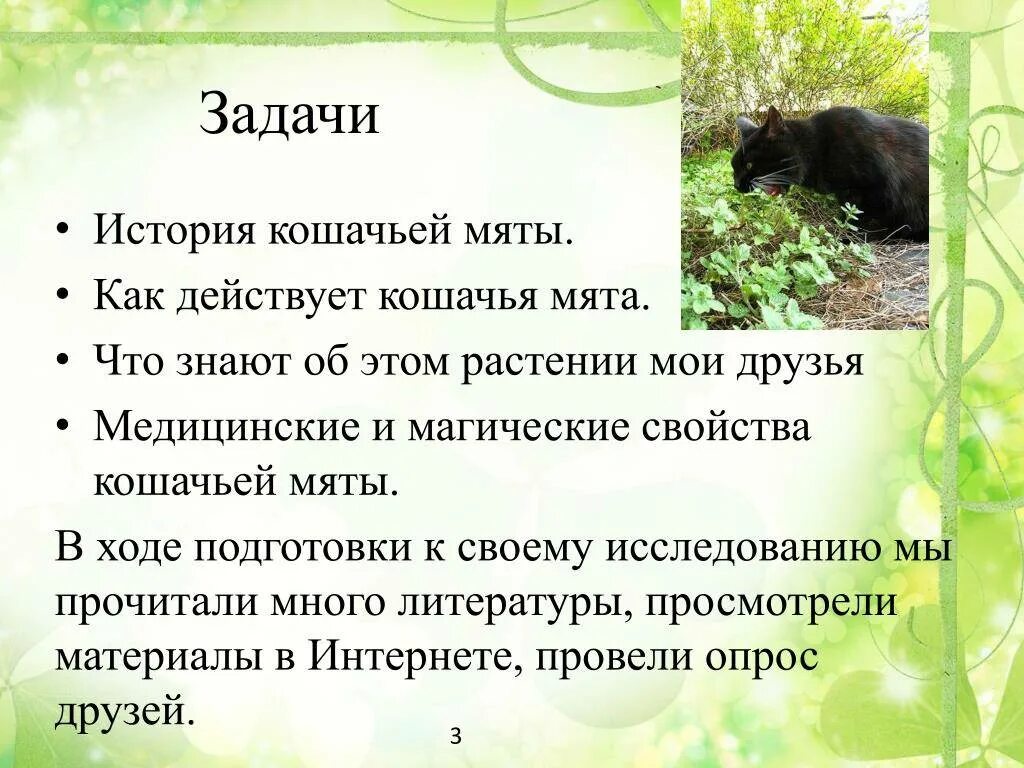 Задачи

• История кошачьей мяты.
• Как действует кошачья мята.
• Что знают об этом растении мои друзья
• Медицинские и магические свойства кошачьей мяты.

В ходе подготовки к своему исследованию мы прочитали много литературы, просмотрели материалы в Интернете, провели опрос друзей.

3